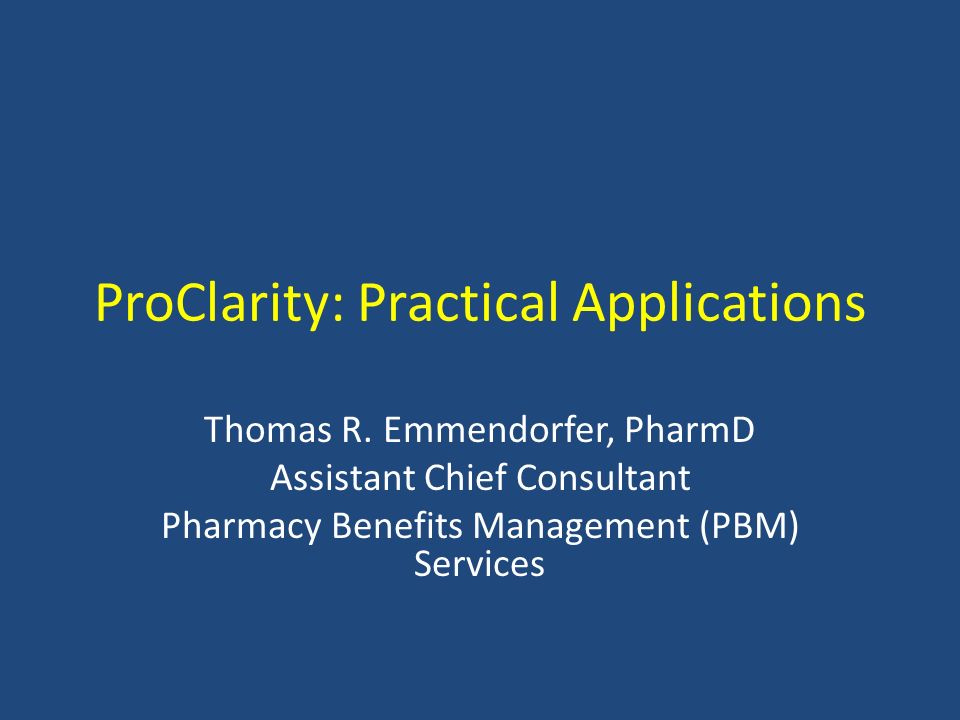 ProClarity: Practical Applications

Thomas R. Emmendorfer, PharmD
Assistant Chief Consultant
Pharmacy Benefits Management (PBM) Services